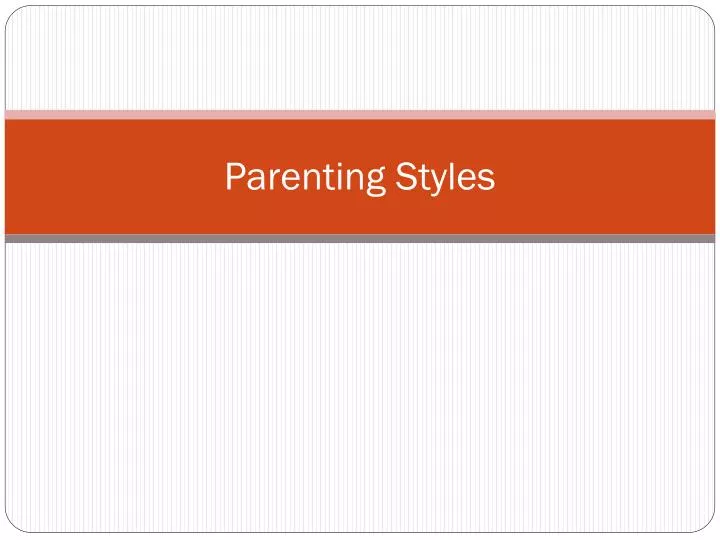 Parenting Styles